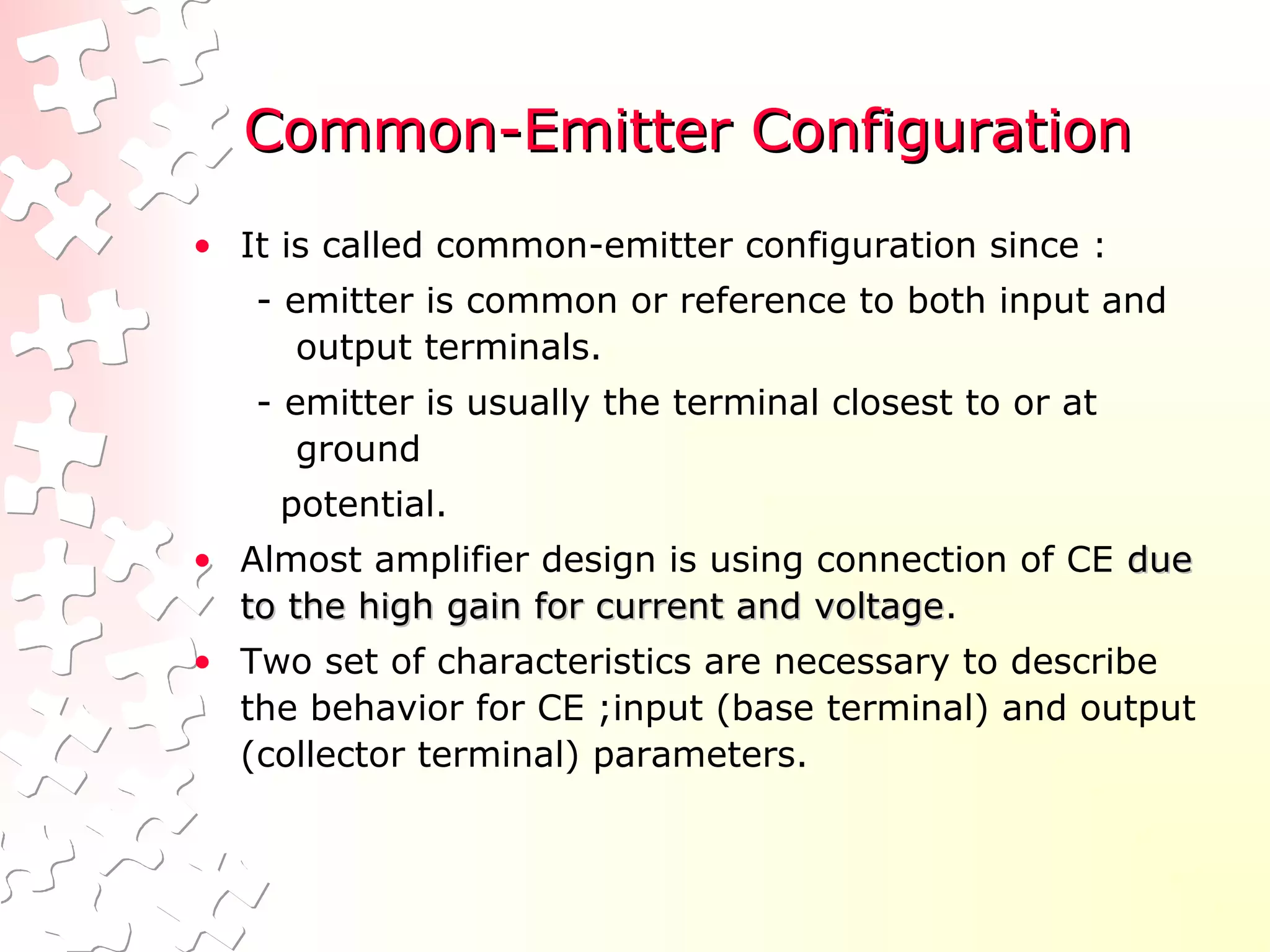 Common-Emitter Configuration

• It is called common-emitter configuration since :

- emitter is common or reference to both input and output terminals.

- emitter is usually the terminal closest to or at ground

potential.

• Almost amplifier design is using connection of CE due to the high gain for current and voltage.

• Two set of characteristics are necessary to describe the behavior for CE ;input (base terminal) and output (collector terminal) parameters.